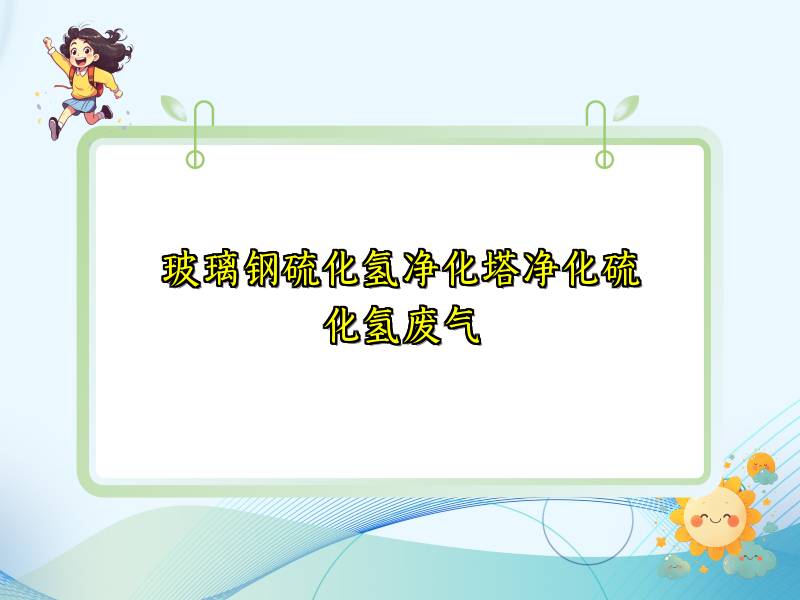 玻璃钢硫化氢净化塔净化硫化氢废气